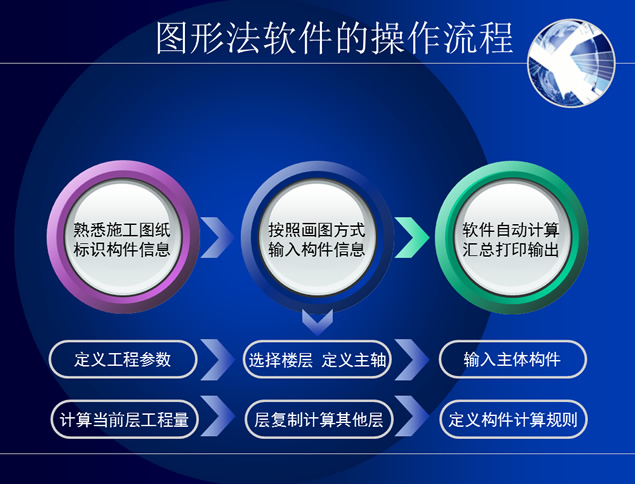 图形法软件的操作流程

熟悉施工图纸
标识构件信息

按照画图方式
输入构件信息

软件自动计算
汇总打印输出

定义工程参数

选择楼层 定义主轴

输入主体构件

计算当前层工程量

层复制计算其他层

定义构件计算规则